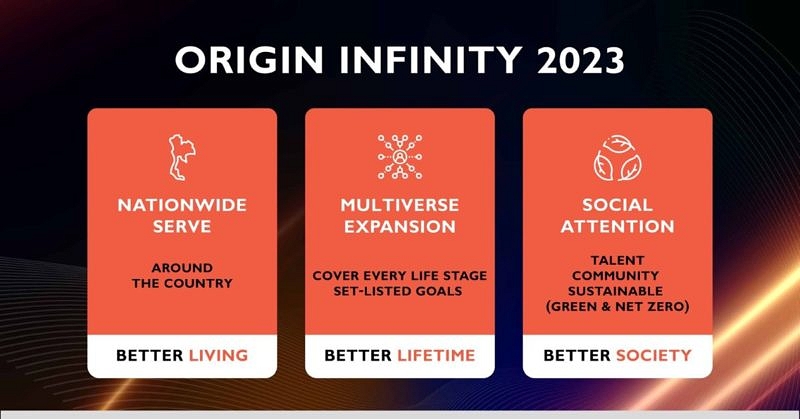 ORIGIN INFINITY 2023

NATIONWIDE SERVE

AROUND THE COUNTRY

BETTER LIVING

MULTIVERSE EXPANSION

COVER EVERY LIFE STAGE SET-LISTED GOALS

BETTER LIFETIME

SOCIAL ATTENTION

TALENT COMMUNITY SUSTAINABLE (GREEN & NET ZERO)

BETTER SOCIETY